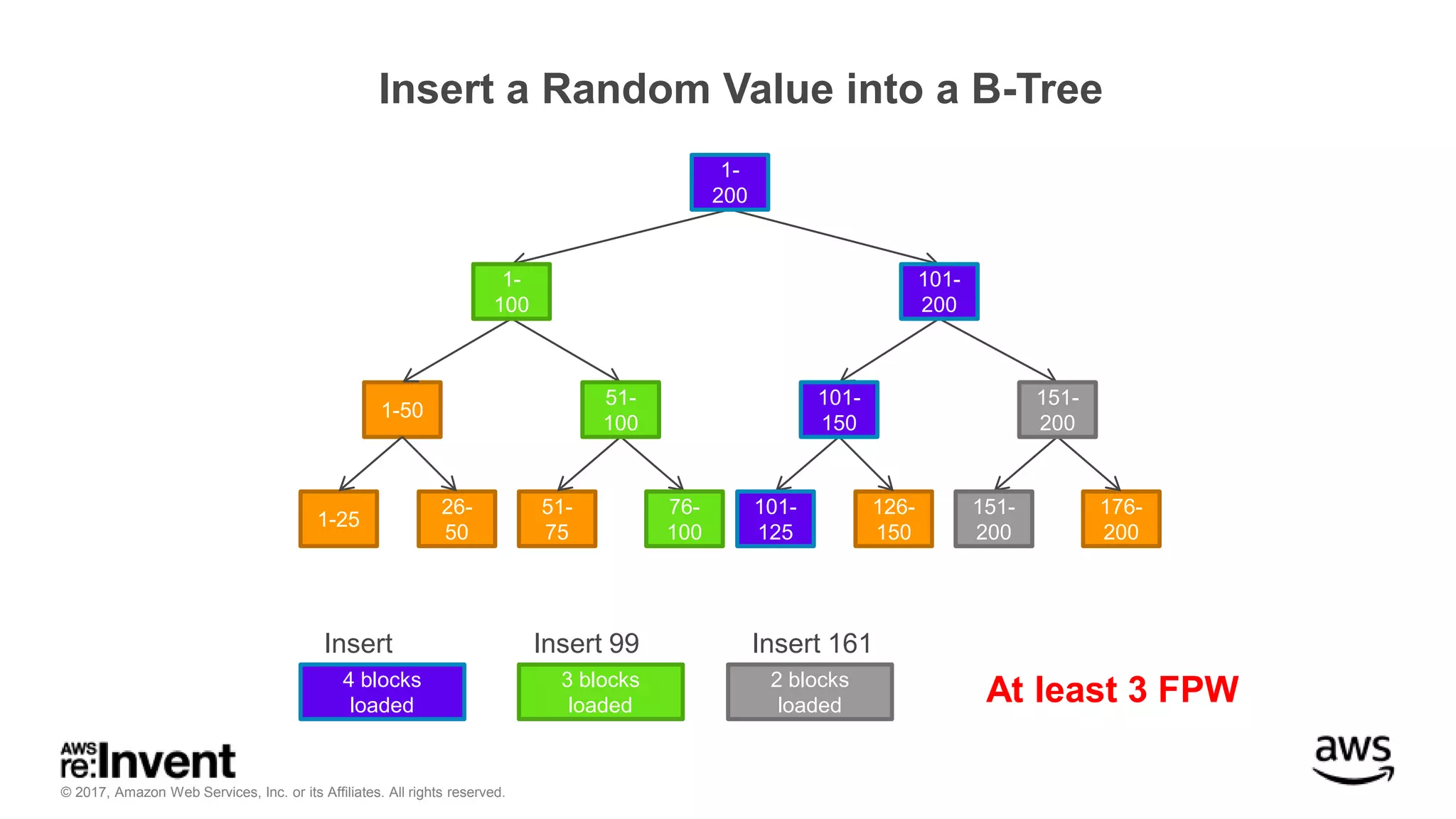 Insert a Random Value into a B-Tree

1-200

1-100

101-200

1-50

51-100

101-150

151-200

1-25

26-50

51-75

76-100

101-125

126-150

151-200

176-200

Insert

4 blocks loaded

Insert 99

3 blocks loaded

Insert 161

2 blocks loaded

At least 3 FPW

AWS re:Invent

© 2017, Amazon Web Services, Inc. or its Affiliates. All rights reserved.

aws